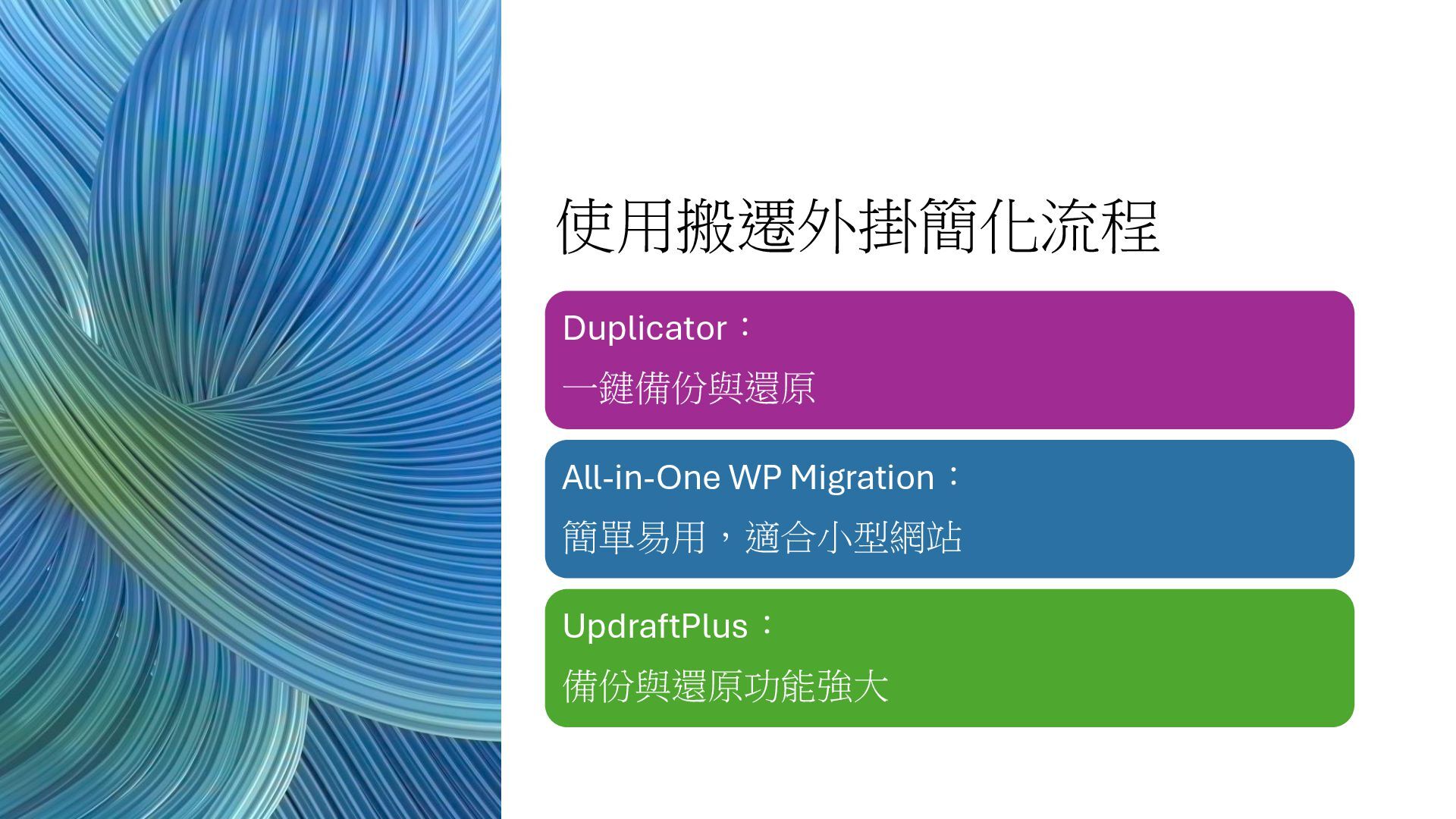 使用搬遷外掛簡化流程

Duplicator：

一鍵備份與還原

All-in-One WP Migration：

簡單易用，適合小型網站

UpdraftPlus：

備份與還原功能強大